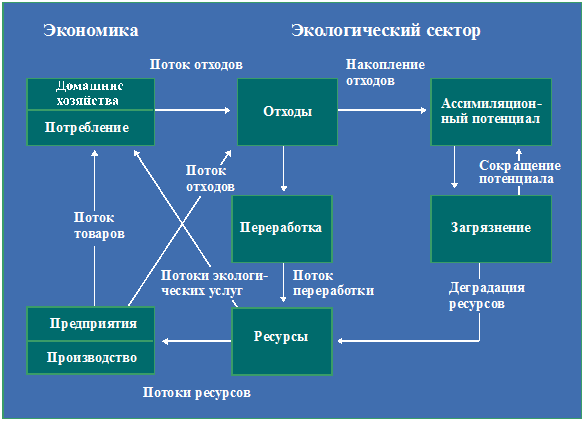 Экономика

Экологический сектор

Поток отходов

Накопление отходов

Домашние хозяйства

Потребление

Отходы

Ассимиляционный потенциал

Поток отходов

Сокращение потенциала

Поток товаров

Переработка

Загрязнение

Потоки экологических услуг

Поток переработки

Деградация ресурсов

Предприятия

Производство

Ресурсы

Потоки ресурсов